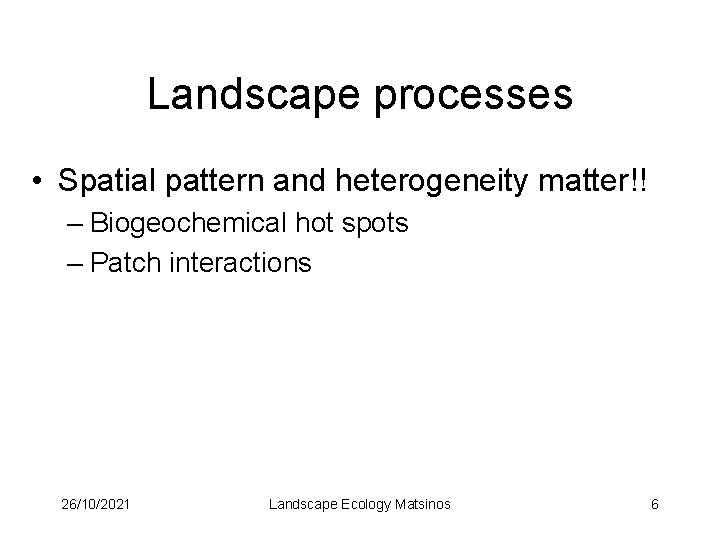 Landscape processes

• Spatial pattern and heterogeneity matter!!
– Biogeochemical hot spots
– Patch interactions

26/10/2021 Landscape Ecology Matsinos 6